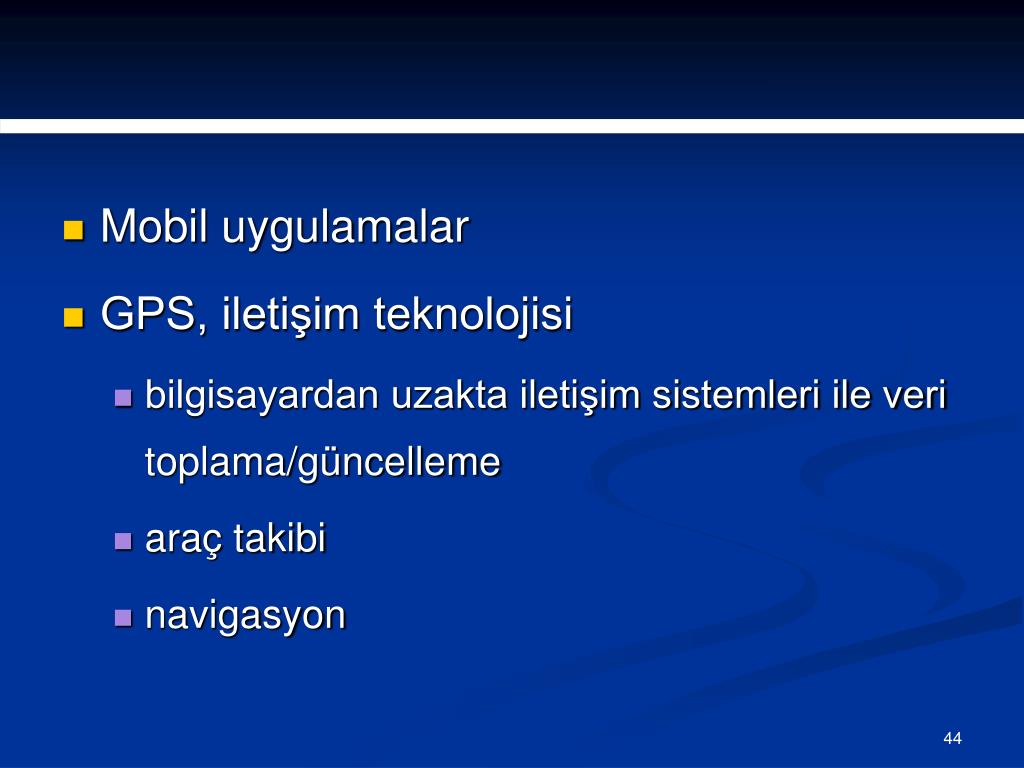 Mobil uygulamalar

GPS, iletişim teknolojisi

bilgisayardan uzakta iletişim sistemleri ile veri toplama/güncelleme

araç takibi

navigasyon

44